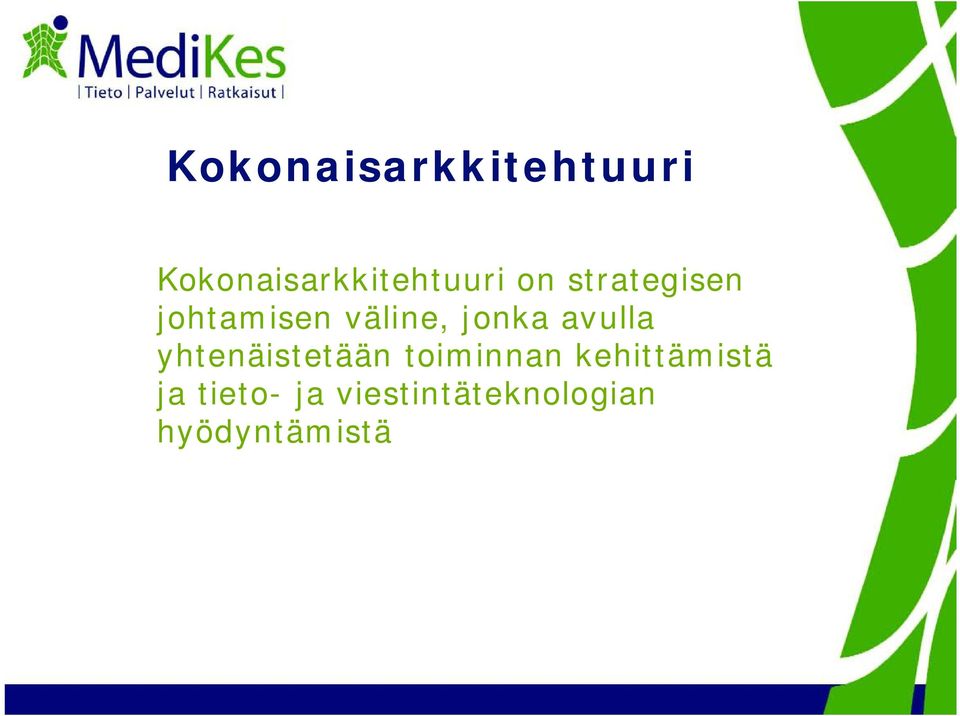 MediKes
| Tieto | Palvelut | Ratkaisut |

Kokonaisarkkitehtuuri

Kokonaisarkkitehtuuri on strategisen johtamisen väline, jonka avulla yhtenäistetään toiminnan kehittämistä ja tieto- ja viestintäteknologian hyödyntämistä